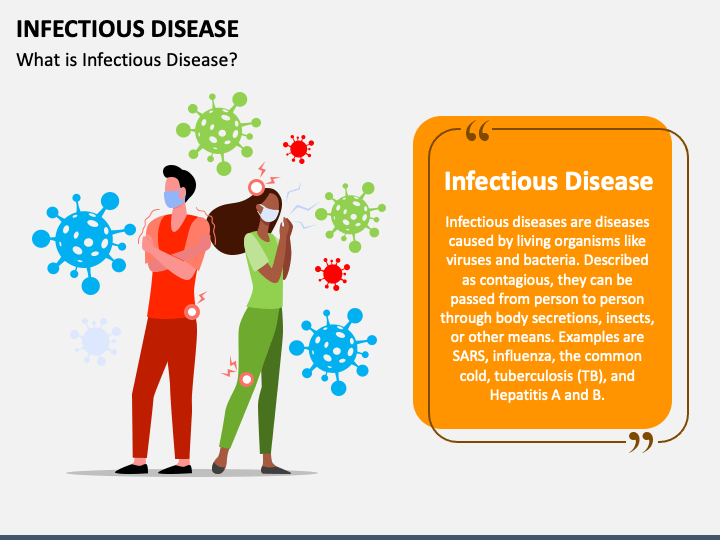 INFECTIOUS DISEASE
What is Infectious Disease?

“

Infectious Disease

Infectious diseases are diseases caused by living organisms like viruses and bacteria. Described as contagious, they can be passed from person to person through body secretions, insects, or other means. Examples are SARS, influenza, the common cold, tuberculosis (TB), and Hepatitis A and B.

”